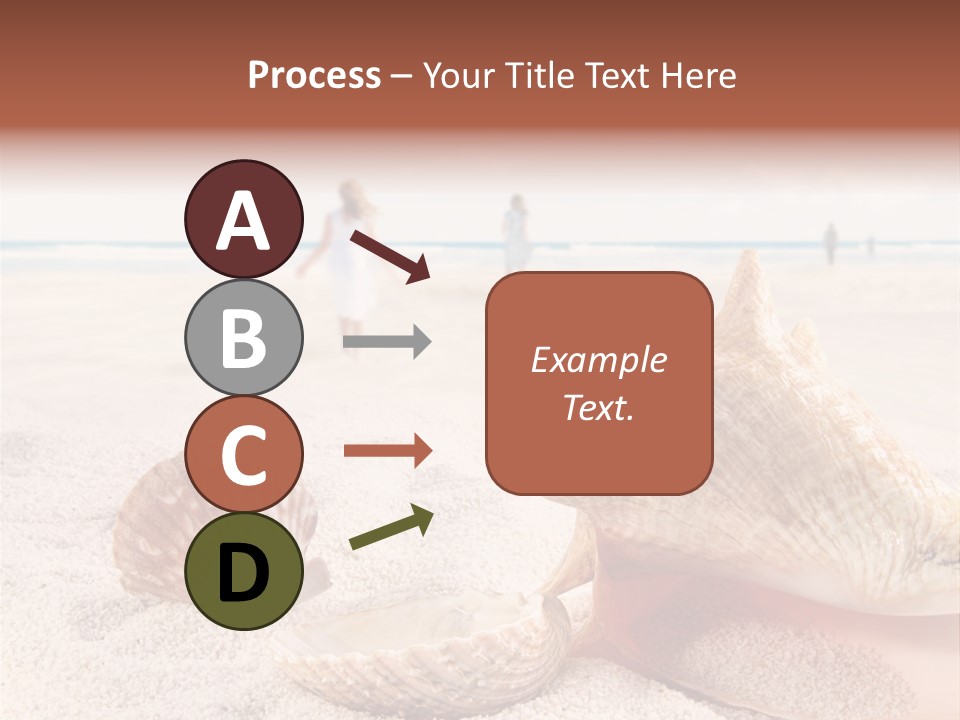 Process – Your Title Text Here

A

B

C

D

Example Text.